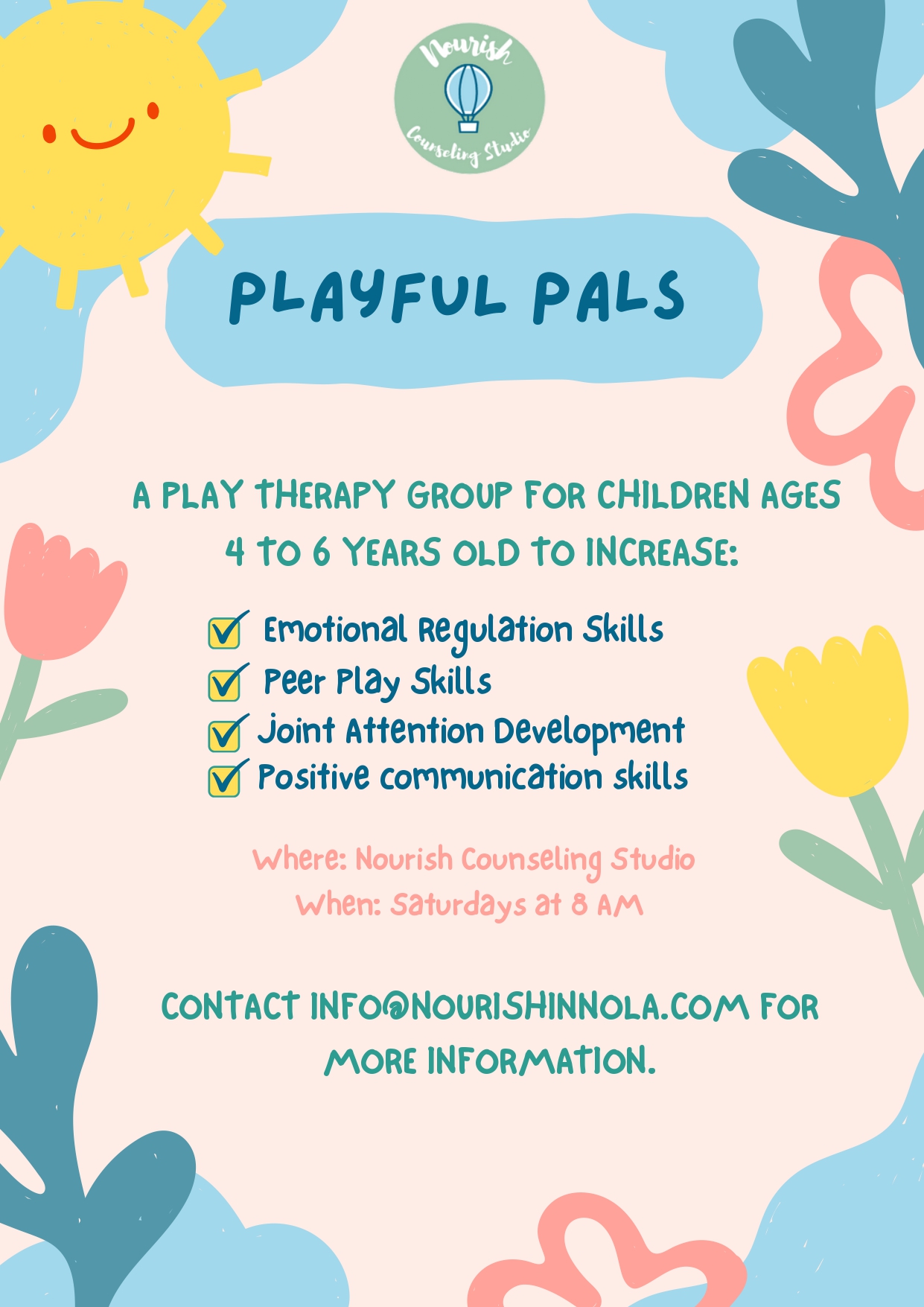 Nourish
Counseling Studio

PLAYFUL PALS

A PLAY THERAPY GROUP FOR CHILDREN AGES 4 TO 6 YEARS OLD TO INCREASE:

Emotional Regulation Skills
Peer Play Skills
Joint Attention Development
Positive communication skills

Where: Nourish Counseling Studio
When: Saturdays at 8 AM

CONTACT INFO@NOURISHINNOLA.COM FOR MORE INFORMATION.